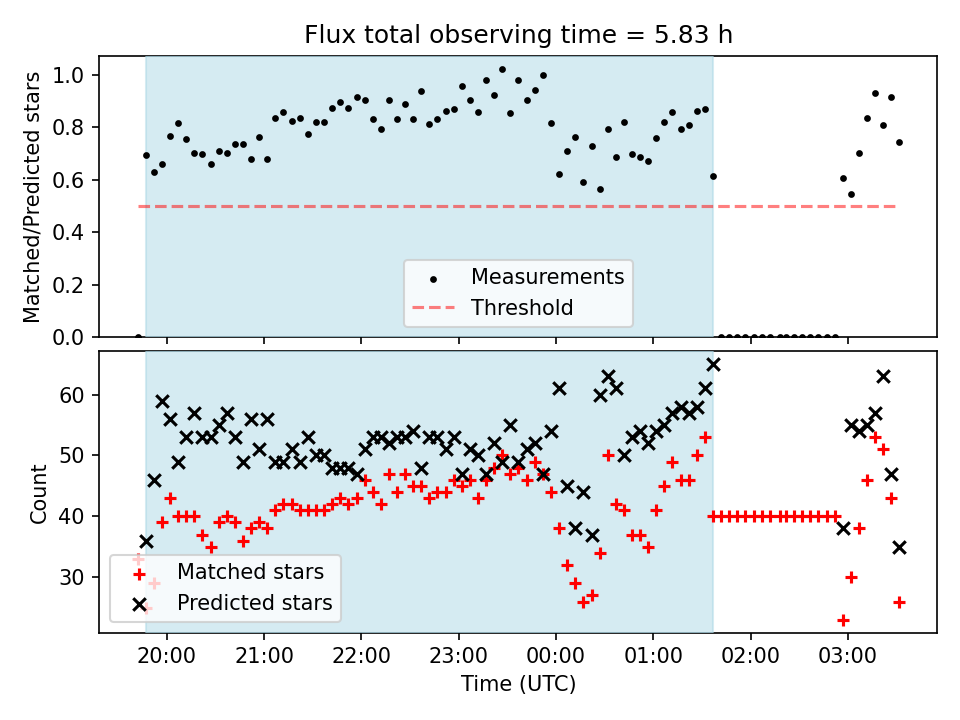 Flux total observing time = 5.83 h

Matched/Predicted stars

1.0
0.8
0.6
0.4
0.2
0.0

Measurements
Threshold

Count

60
50
40
30

Matched stars
Predicted stars

20:00
21:00
22:00
23:00
00:00
01:00
02:00
03:00

Time (UTC)